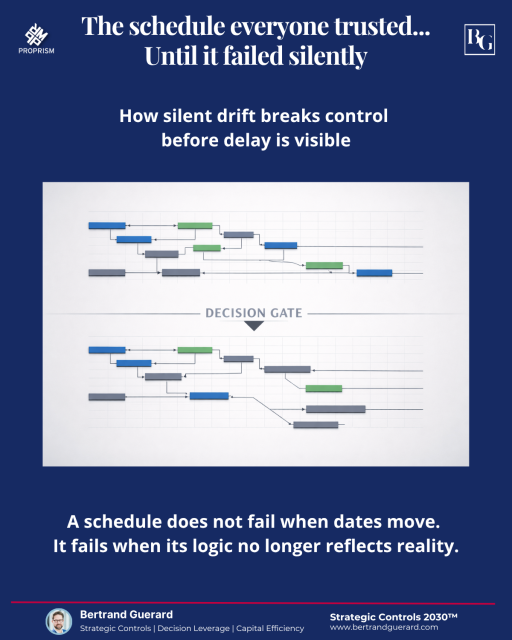 PROPRISM

The schedule everyone trusted... Until it failed silently

BG

How silent drift breaks control before delay is visible

DECISION GATE

A schedule does not fail when dates move. It fails when its logic no longer reflects reality.

Bertrand Guerard
Strategic Controls | Decision Leverage | Capital Efficiency

Strategic Controls 2030™
www.bertrandguerard.com